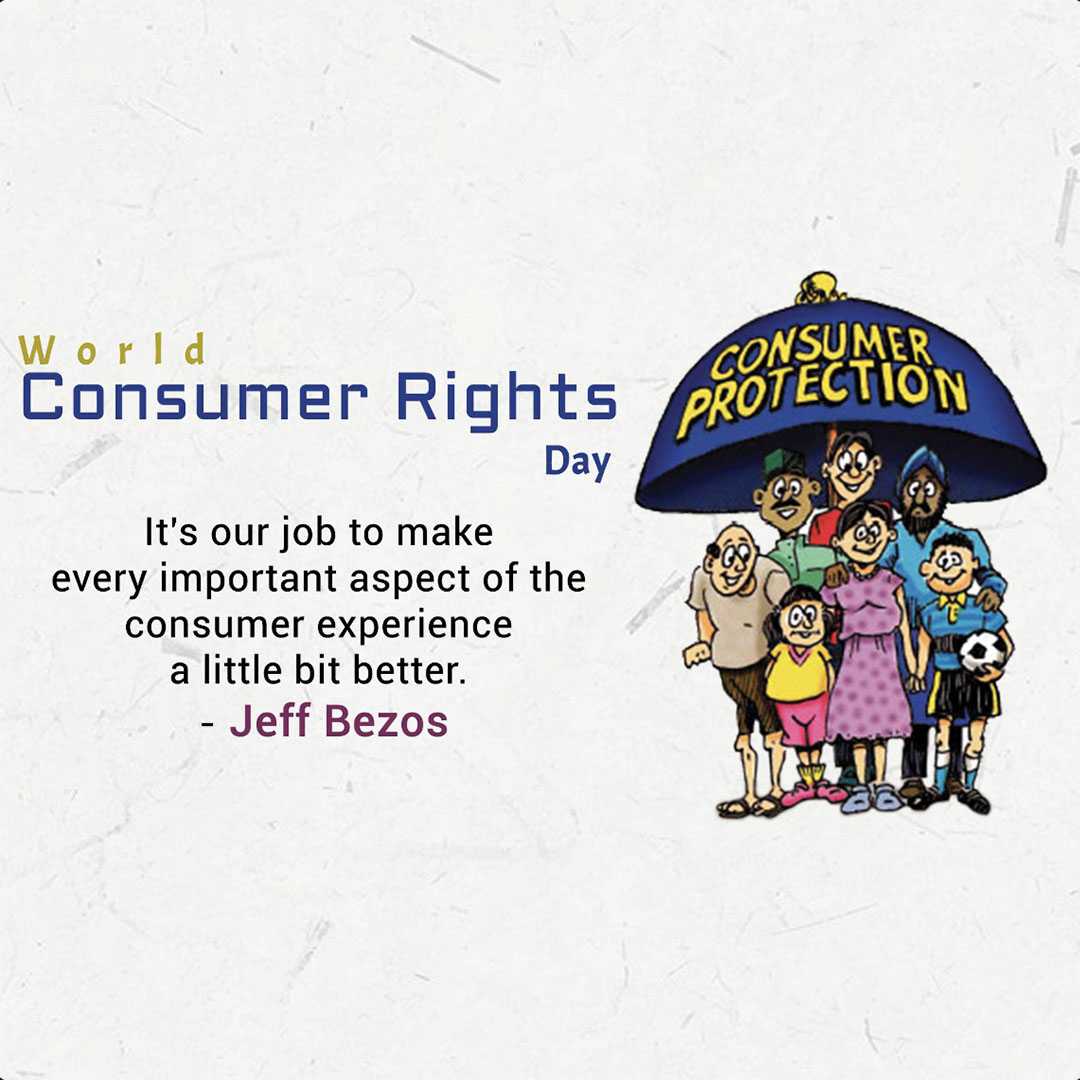 World
Consumer Rights
Day

It's our job to make every important aspect of the consumer experience a little bit better.
- Jeff Bezos

CONSUMER PROTECTION